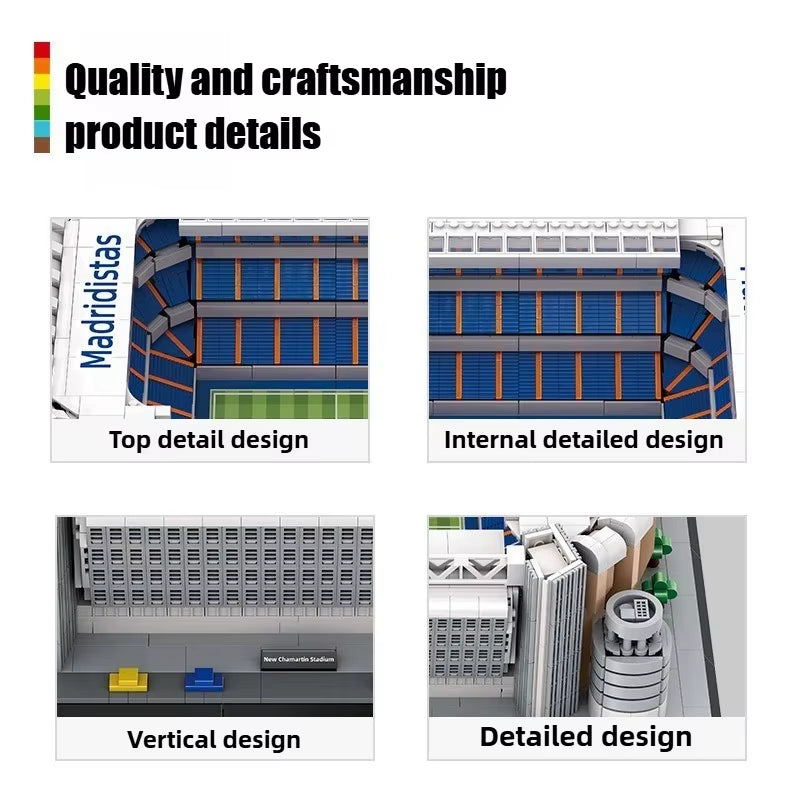 Quality and craftsmanship product details

Madridistas

Top detail design

Internal detailed design

New Chamartin Stadium

Vertical design

Detailed design